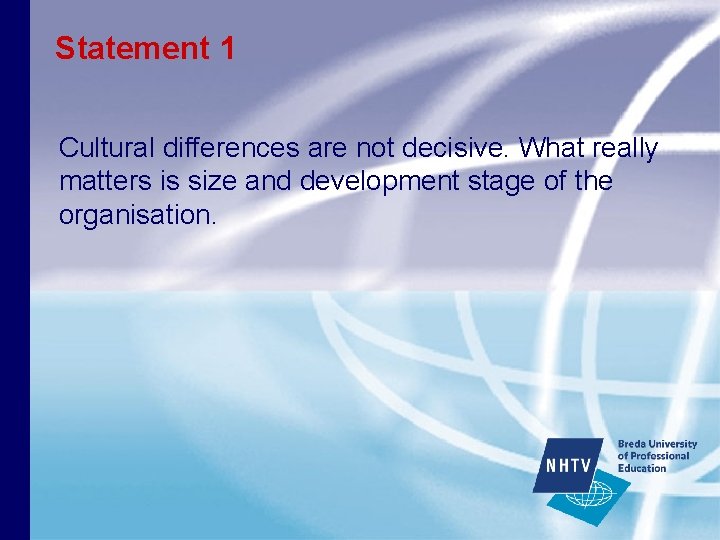 Statement 1

Cultural differences are not decisive. What really matters is size and development stage of the organisation.

NHTV

Breda University of Professional Education